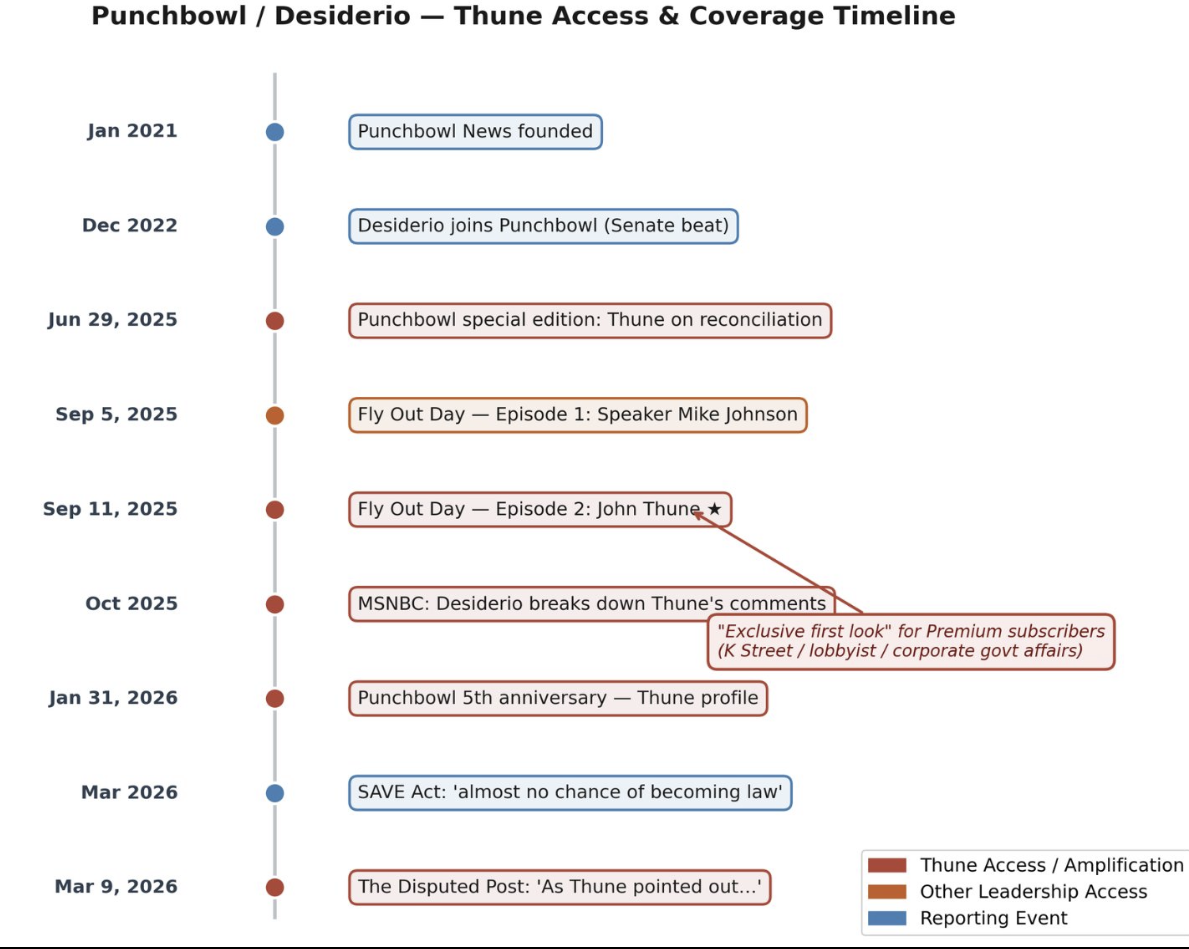 Punchbowl / Desiderio — Thune Access & Coverage Timeline

Jan 2021
Punchbowl News founded

Dec 2022
Desiderio joins Punchbowl (Senate beat)

Jun 29, 2025
Punchbowl special edition: Thune on reconciliation

Sep 5, 2025
Fly Out Day — Episode 1: Speaker Mike Johnson

Sep 11, 2025
Fly Out Day — Episode 2: John Thune ★

Oct 2025
MSNBC: Desiderio breaks down Thune's comments

"Exclusive first look" for Premium subscribers (K Street / lobbyist / corporate govt affairs)

Jan 31, 2026
Punchbowl 5th anniversary — Thune profile

Mar 2026
SAVE Act: 'almost no chance of becoming law'

Mar 9, 2026
The Disputed Post: 'As Thune pointed out...'

Thune Access / Amplification
Other Leadership Access
Reporting Event